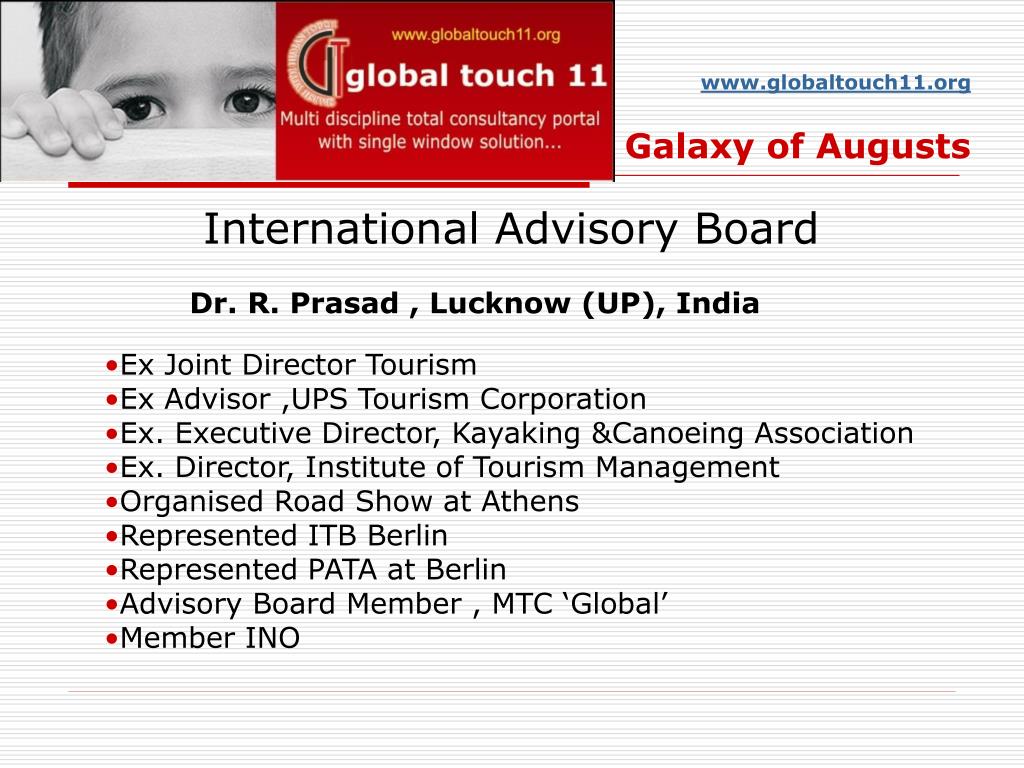 www.globaltouch11.org

global touch 11

Multi discipline total consultancy portal with single window solution...

www.globaltouch11.org

Galaxy of Augusts

International Advisory Board

Dr. R. Prasad , Lucknow (UP), India

•Ex Joint Director Tourism
•Ex Advisor ,UPS Tourism Corporation
•Ex. Executive Director, Kayaking &Canoeing Association
•Ex. Director, Institute of Tourism Management
•Organised Road Show at Athens
•Represented ITB Berlin
•Represented PATA at Berlin
•Advisory Board Member , MTC ‘Global’
•Member INO